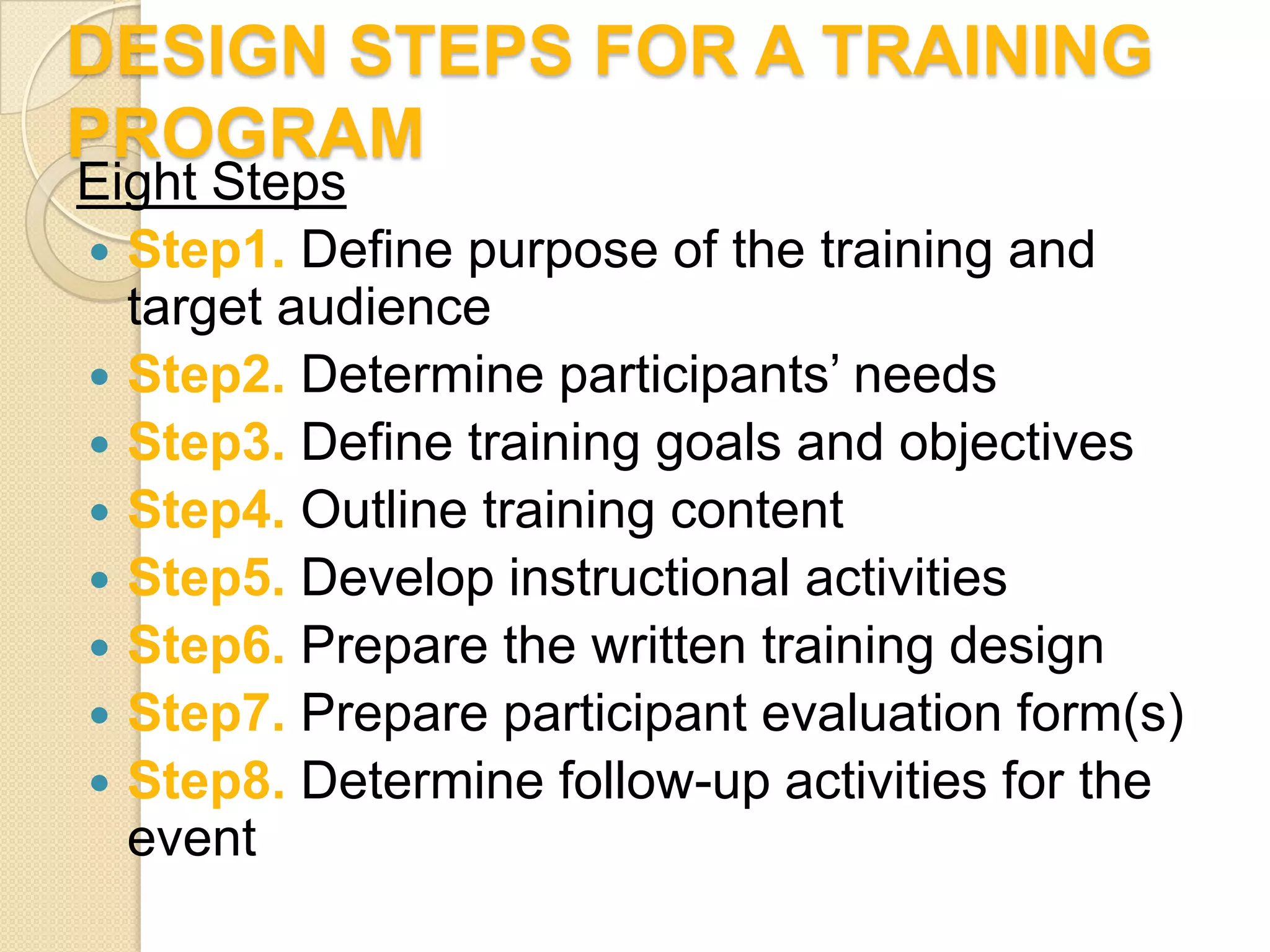 DESIGN STEPS FOR A TRAINING PROGRAM

Eight Steps

- Step1. Define purpose of the training and target audience
- Step2. Determine participants’ needs
- Step3. Define training goals and objectives
- Step4. Outline training content
- Step5. Develop instructional activities
- Step6. Prepare the written training design
- Step7. Prepare participant evaluation form(s)
- Step8. Determine follow-up activities for the event